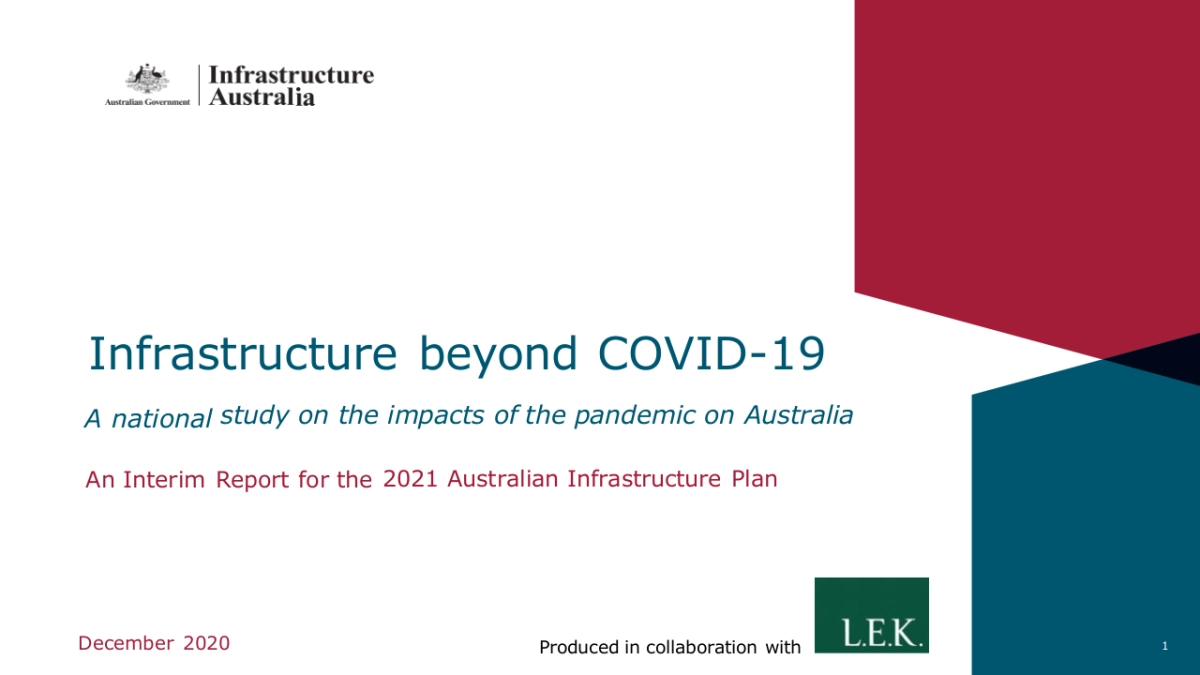 Australian Government
Infrastructure Australia

Infrastructure beyond COVID-19

A national study on the impacts of the pandemic on Australia

An Interim Report for the 2021 Australian Infrastructure Plan

December 2020

Produced in collaboration with L.E.K.

1